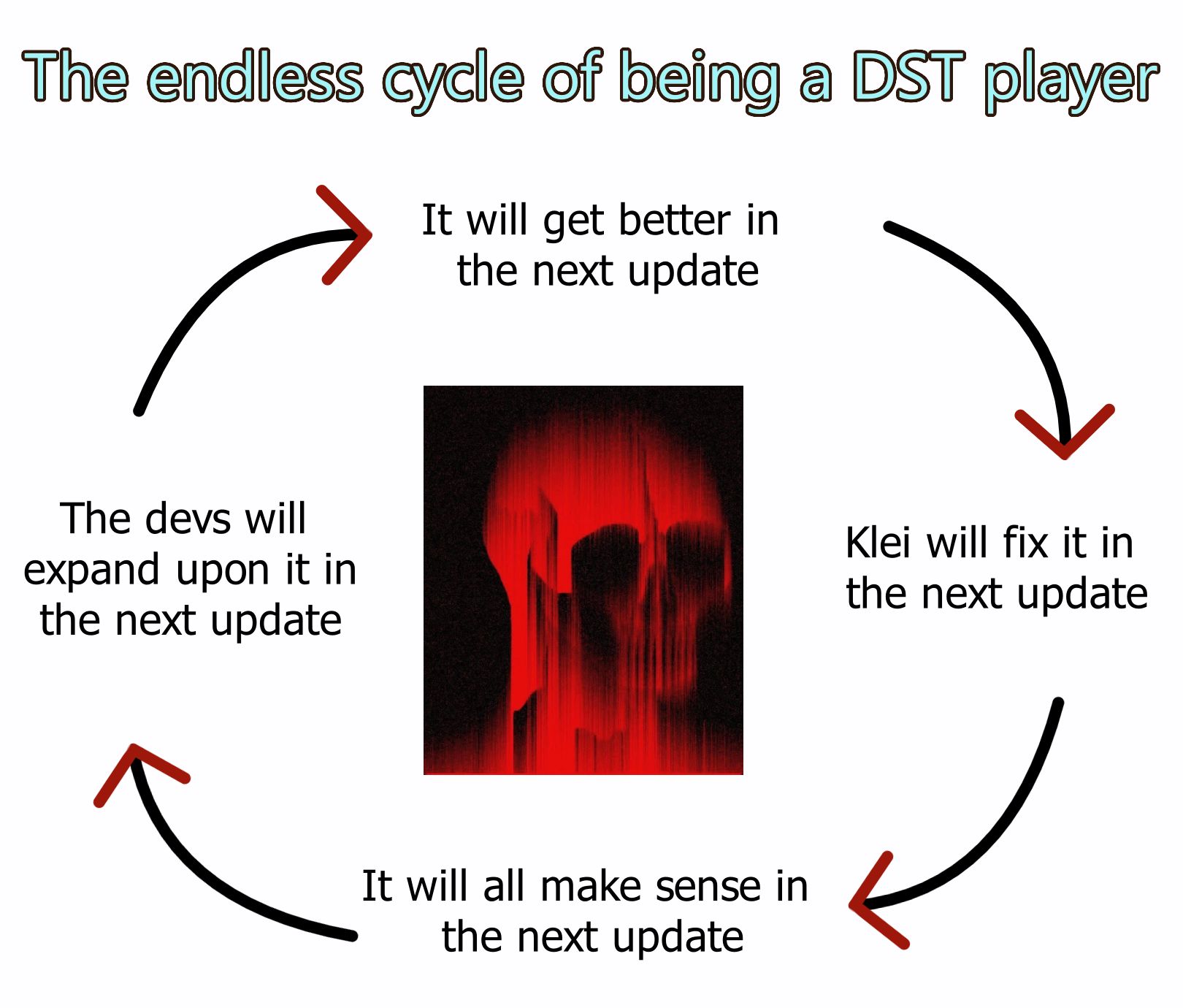 The endless cycle of being a DST player

It will get better in the next update

Klei will fix it in the next update

It will all make sense in the next update

The devs will expand upon it in the next update